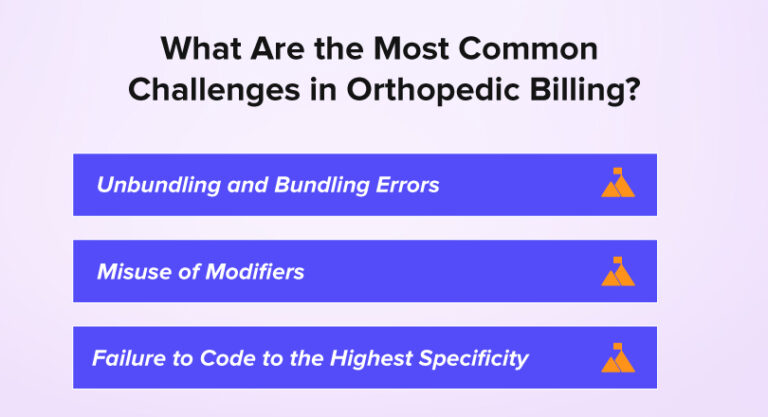 What Are the Most Common Challenges in Orthopedic Billing?

Unbundling and Bundling Errors

Misuse of Modifiers

Failure to Code to the Highest Specificity